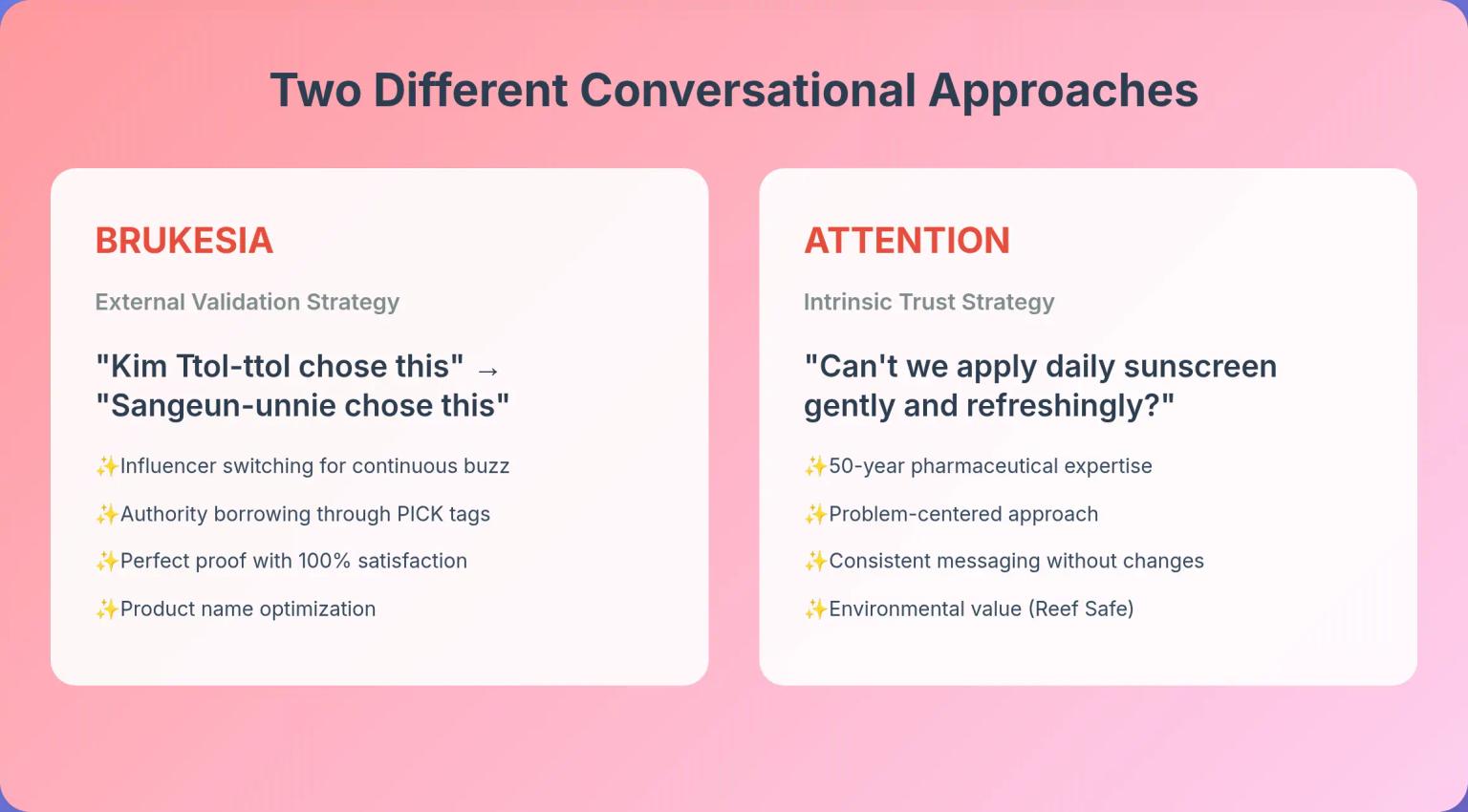 Two Different Conversational Approaches

BRUKESIA

External Validation Strategy

"Kim Ttol-ttol chose this" → "Sangeun-unnie chose this"

✨Influencer switching for continuous buzz

✨Authority borrowing through PICK tags

✨Perfect proof with 100% satisfaction

✨Product name optimization

ATTENTION

Intrinsic Trust Strategy

"Can't we apply daily sunscreen gently and refreshingly?"

✨50-year pharmaceutical expertise

✨Problem-centered approach

✨Consistent messaging without changes

✨Environmental value (Reef Safe)